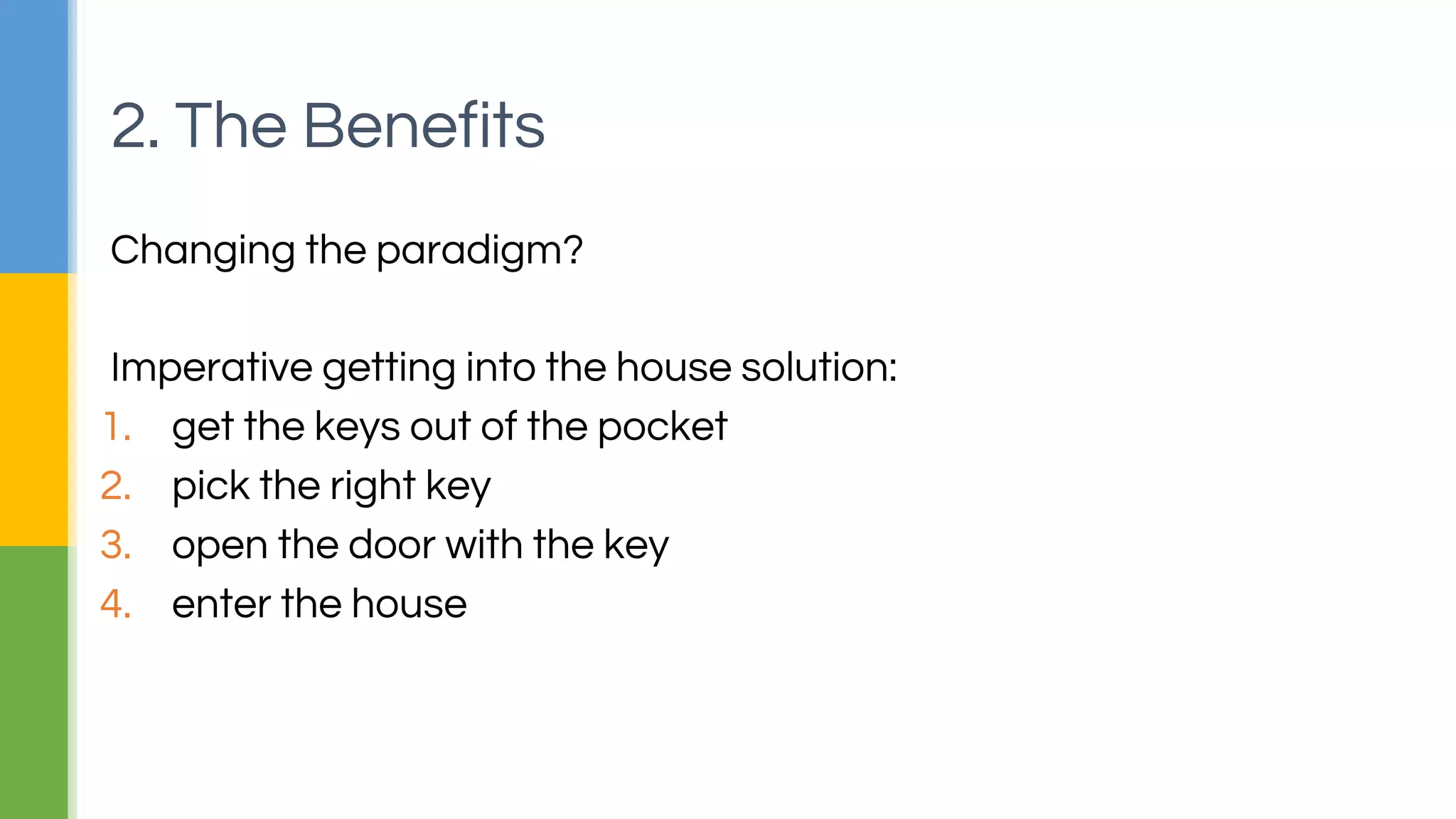 2. The Benefits

Changing the paradigm?

Imperative getting into the house solution:
1. get the keys out of the pocket
2. pick the right key
3. open the door with the key
4. enter the house